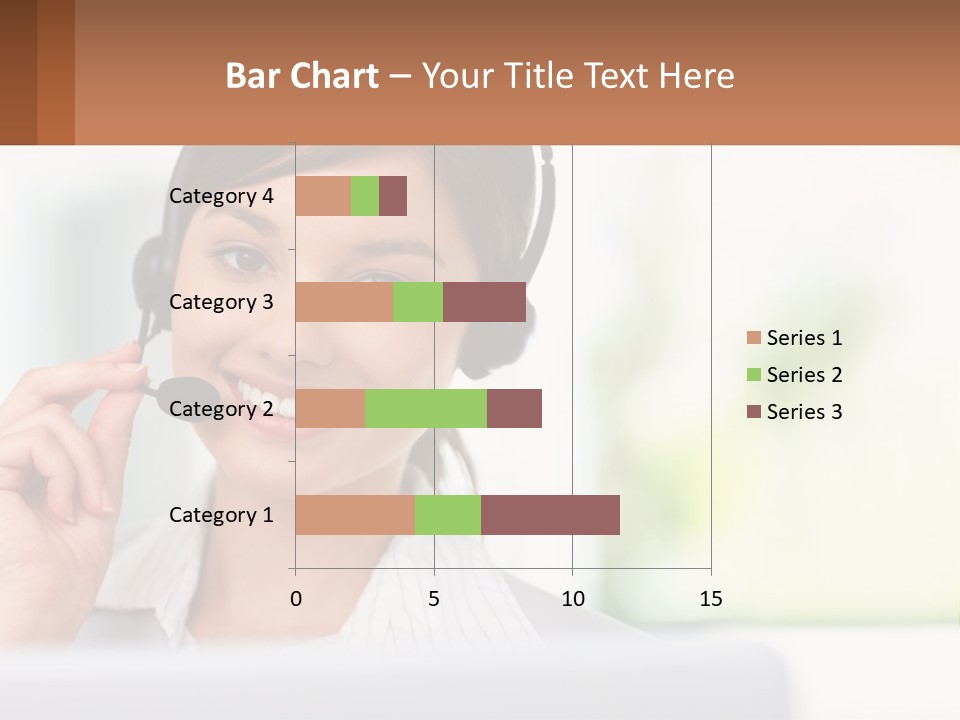 Bar Chart – Your Title Text Here

Category 4
Category 3
Category 2
Category 1

0
5
10
15

Series 1
Series 2
Series 3